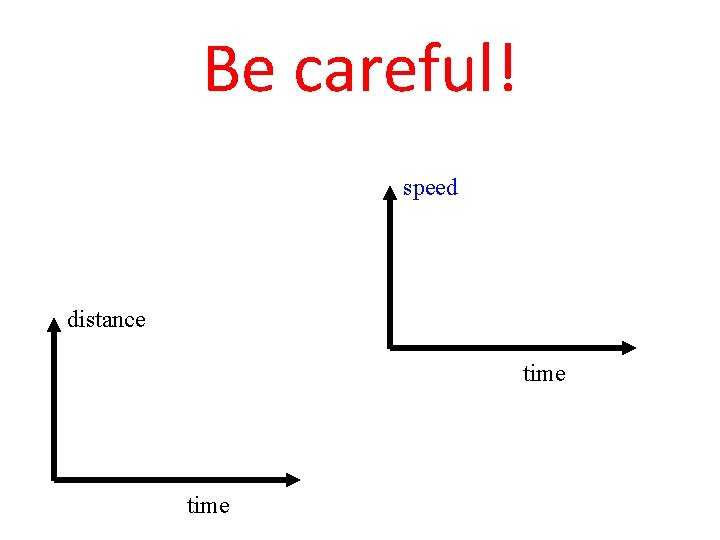 Be careful!

speed

time

distance

time